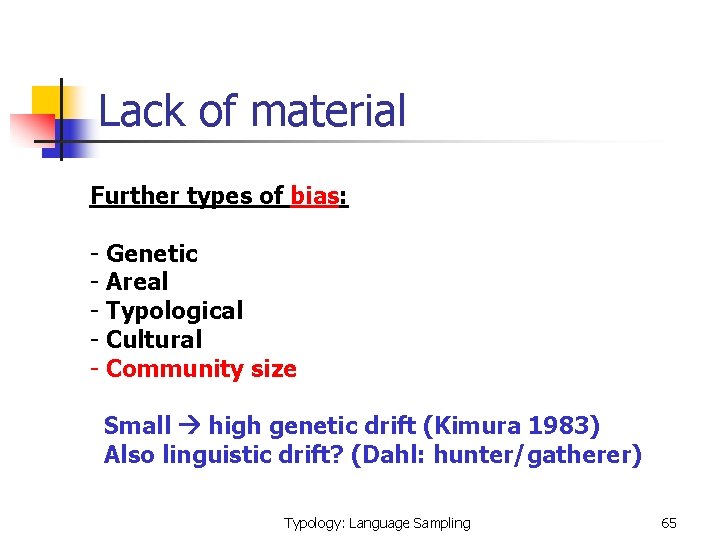 Lack of material

Further types of bias:

- Genetic
- Areal
- Typological
- Cultural
- Community size

Small → high genetic drift (Kimura 1983)
Also linguistic drift? (Dahl: hunter/gatherer)

Typology: Language Sampling

65